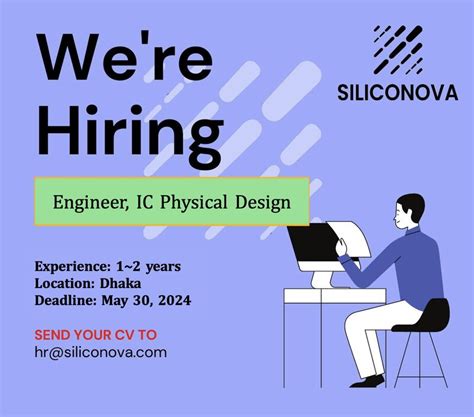 We're Hiring

SILICONOVA

Engineer, IC Physical Design

Experience: 1~2 years
Location: Dhaka
Deadline: May 30, 2024

SEND YOUR CV TO
hr@siliconova.com